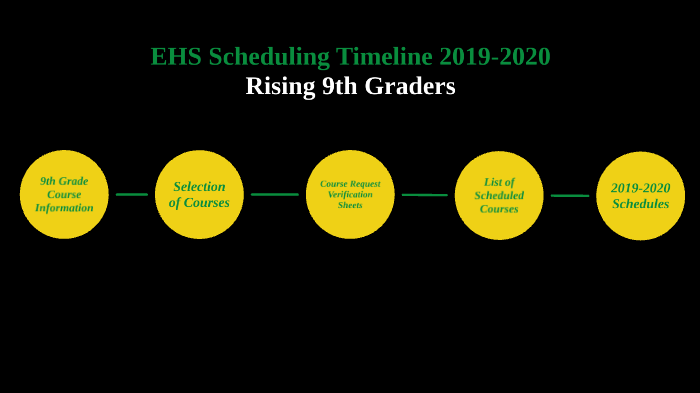 EHS Scheduling Timeline 2019-2020
Rising 9th Graders

9th Grade Course Information

Selection of Courses

Course Request Verification Sheets

List of Scheduled Courses

2019-2020 Schedules